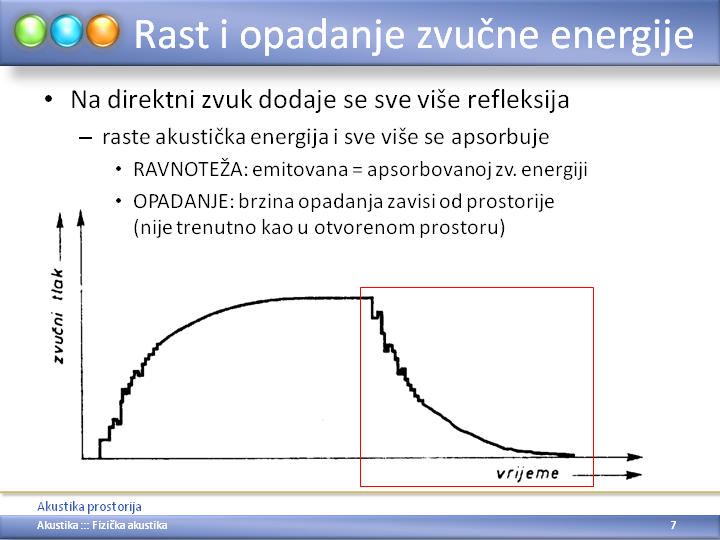 Rast i opadanje zvučne energije

• Na direktni zvuk dodaje se sve više refleksija
– raste akustička energija i sve više se apsorbuje
• RAVNOTEŽA: emitovana = apsorbovanoj zv. energiji
• OPADANJE: brzina opadanja zavisi od prostorije (nije trenutno kao u otvorenom prostoru)

zvučni tlak

vrijeme

Akustika prostorija

Akustika ::: Fizička akustika

7